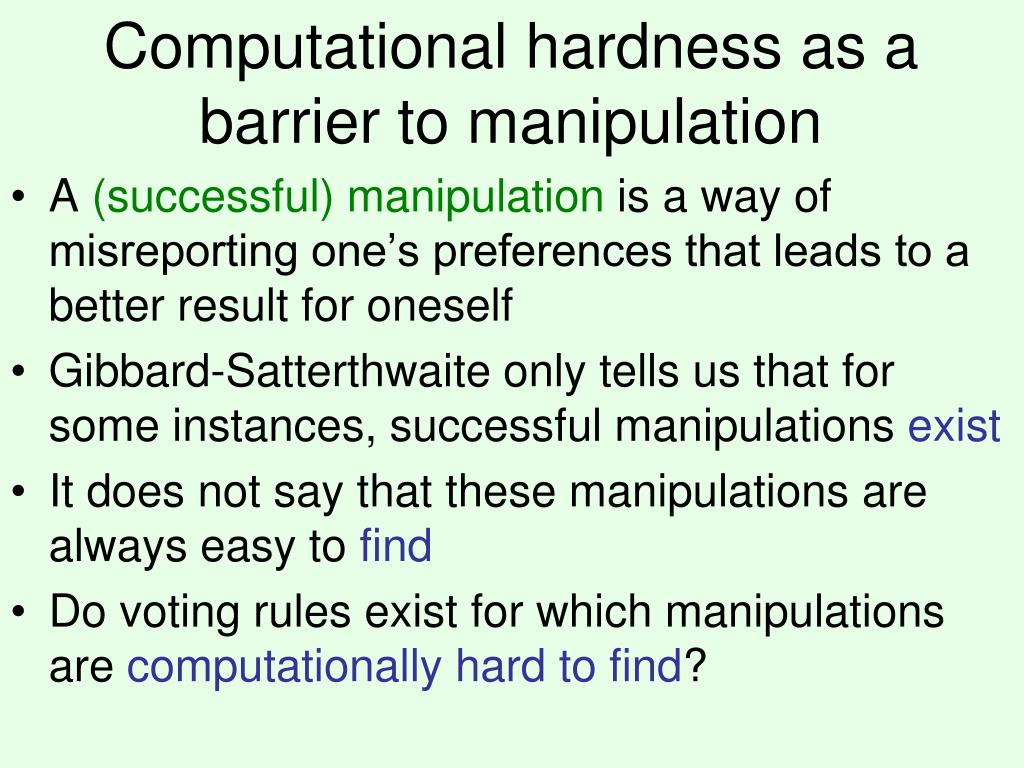 Computational hardness as a barrier to manipulation

• A (successful) manipulation is a way of misreporting one’s preferences that leads to a better result for oneself
• Gibbard-Satterthwaite only tells us that for some instances, successful manipulations exist
• It does not say that these manipulations are always easy to find
• Do voting rules exist for which manipulations are computationally hard to find?